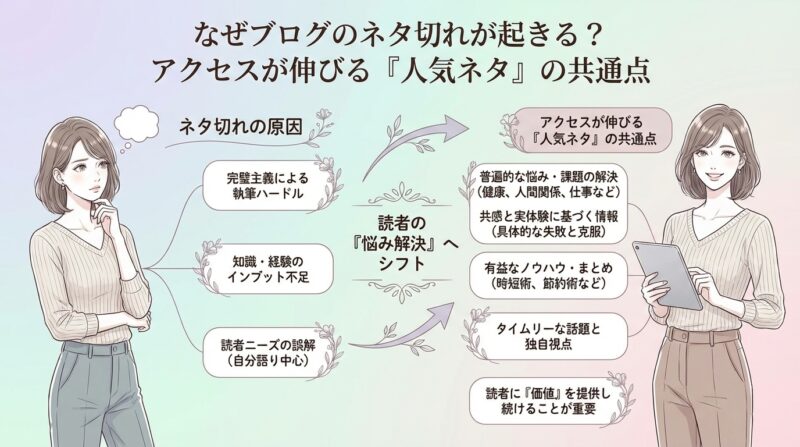 なぜブログのネタ切れが起きる？
アクセスが伸びる『人気ネタ』の共通点

ネタ切れの原因

完璧主義による執筆ハードル

知識・経験のインプット不足

読者ニーズの誤解（自分語り中心）

読者の『悩み解決』へシフト

アクセスが伸びる『人気ネタ』の共通点

普遍的な悩み・課題の解決（健康、人間関係、仕事など）

共感と実体験に基づく情報（具体的な失敗と克服）

有益なノウハウ・まとめ（時短術、節約術など）

タイムリーな話題と独自視点

読者に『価値』を提供し続けることが重要